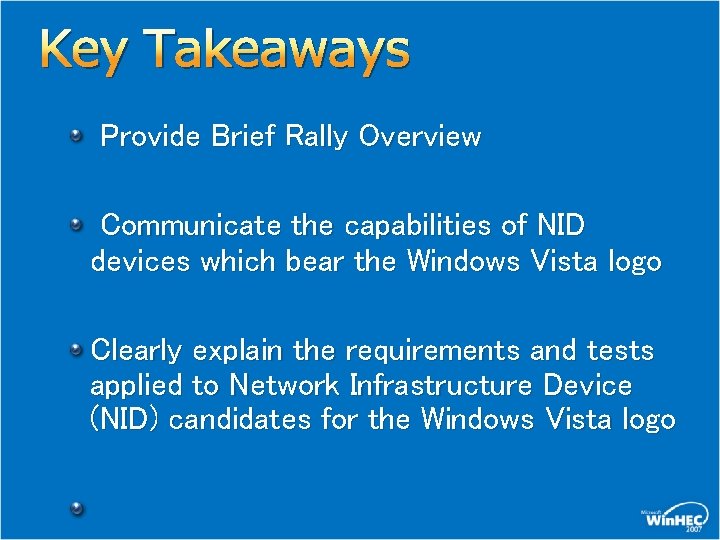 Key Takeaways

Provide Brief Rally Overview

Communicate the capabilities of NID devices which bear the Windows Vista logo

Clearly explain the requirements and tests applied to Network Infrastructure Device (NID) candidates for the Windows Vista logo

Microsoft WinHEC 2007